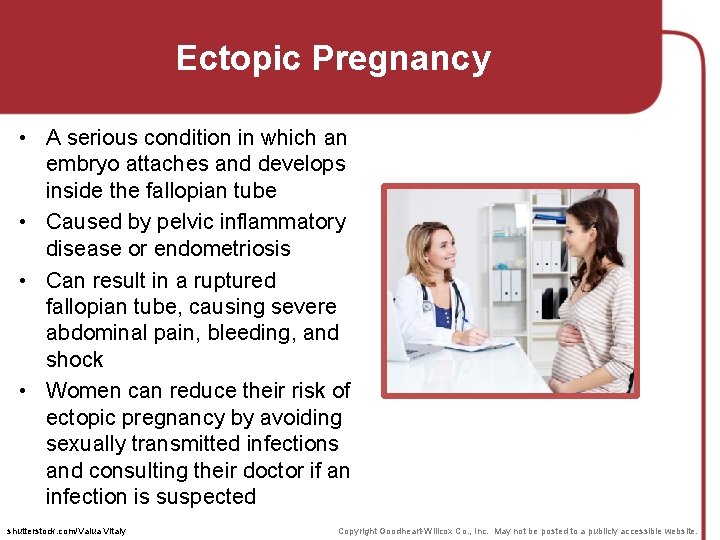 Ectopic Pregnancy

• A serious condition in which an embryo attaches and develops inside the fallopian tube
• Caused by pelvic inflammatory disease or endometriosis
• Can result in a ruptured fallopian tube, causing severe abdominal pain, bleeding, and shock
• Women can reduce their risk of ectopic pregnancy by avoiding sexually transmitted infections and consulting their doctor if an infection is suspected

shutterstock.com/Valua Vitaly

Copyright Goodheart-Willcox Co., Inc. May not be posted to a publicly accessible website.